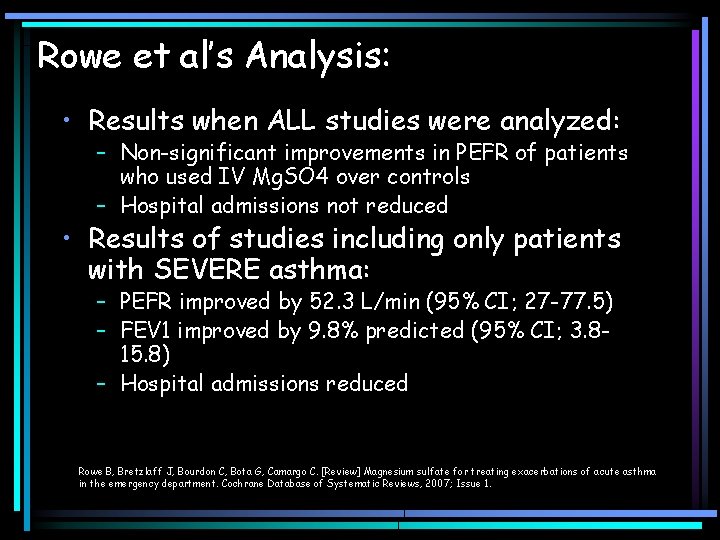 Rowe et al's Analysis:

• Results when ALL studies were analyzed:
- Non-significant improvements in PEFR of patients who used IV MgSO4 over controls
- Hospital admissions not reduced

• Results of studies including only patients with SEVERE asthma:
- PEFR improved by 52.3 L/min (95% CI; 27-77.5)
- FEV1 improved by 9.8% predicted (95% CI; 3.8-15.8)
- Hospital admissions reduced

Rowe B, Bretzlaff J, Bourdon C, Bota G, Camargo C. [Review] Magnesium sulfate for treating exacerbations of acute asthma in the emergency department. Cochrane Database of Systematic Reviews, 2007; Issue 1.